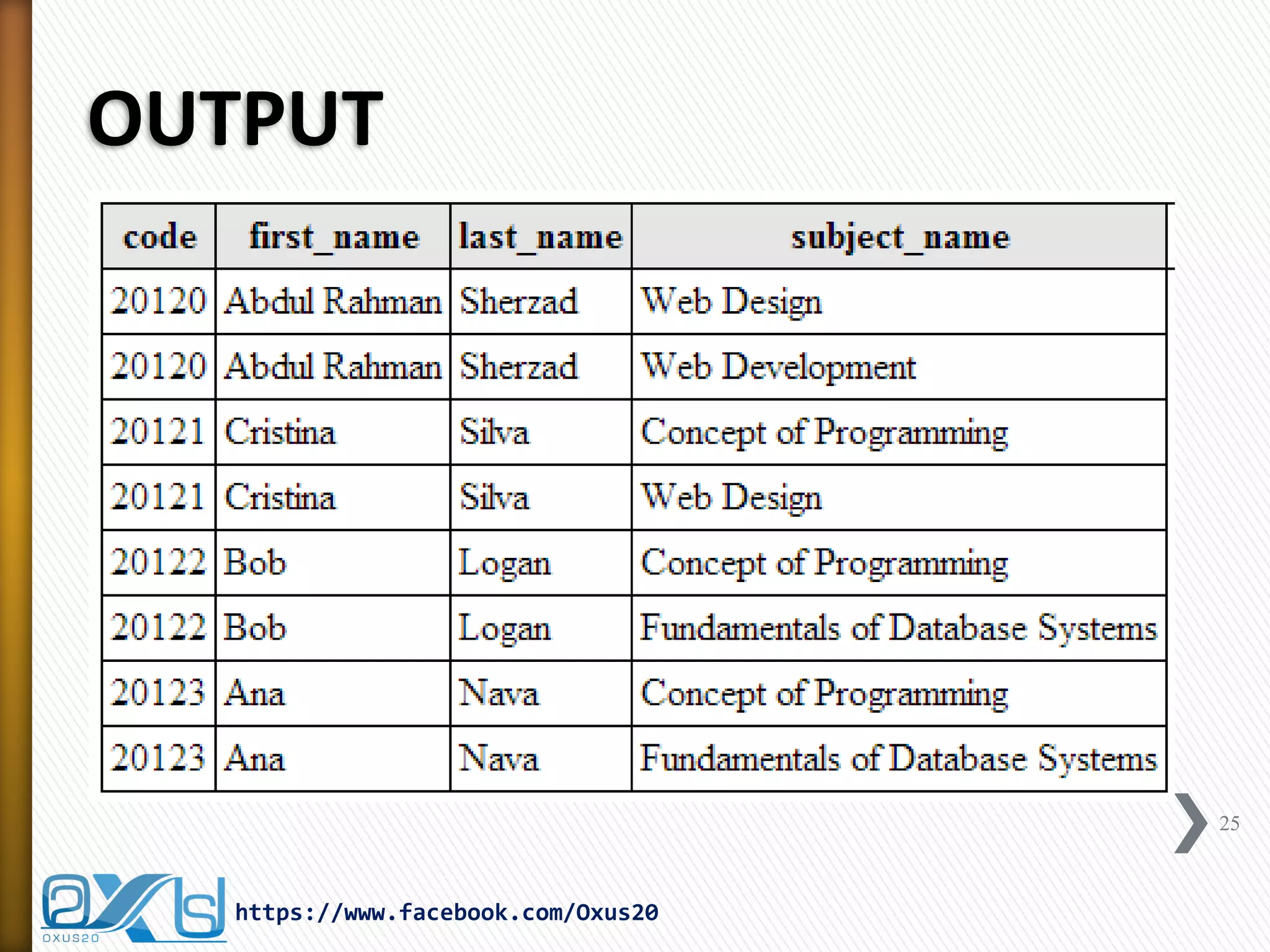 OUTPUT

| code | first_name | last_name | subject_name |
|---|---|---|---|
| 20120 | Abdul Rahman | Sherzad | Web Design |
| 20120 | Abdul Rahman | Sherzad | Web Development |
| 20121 | Cristina | Silva | Concept of Programming |
| 20121 | Cristina | Silva | Web Design |
| 20122 | Bob | Logan | Concept of Programming |
| 20122 | Bob | Logan | Fundamentals of Database Systems |
| 20123 | Ana | Nava | Concept of Programming |
| 20123 | Ana | Nava | Fundamentals of Database Systems |

25

OXUS20

https://www.facebook.com/Oxus20